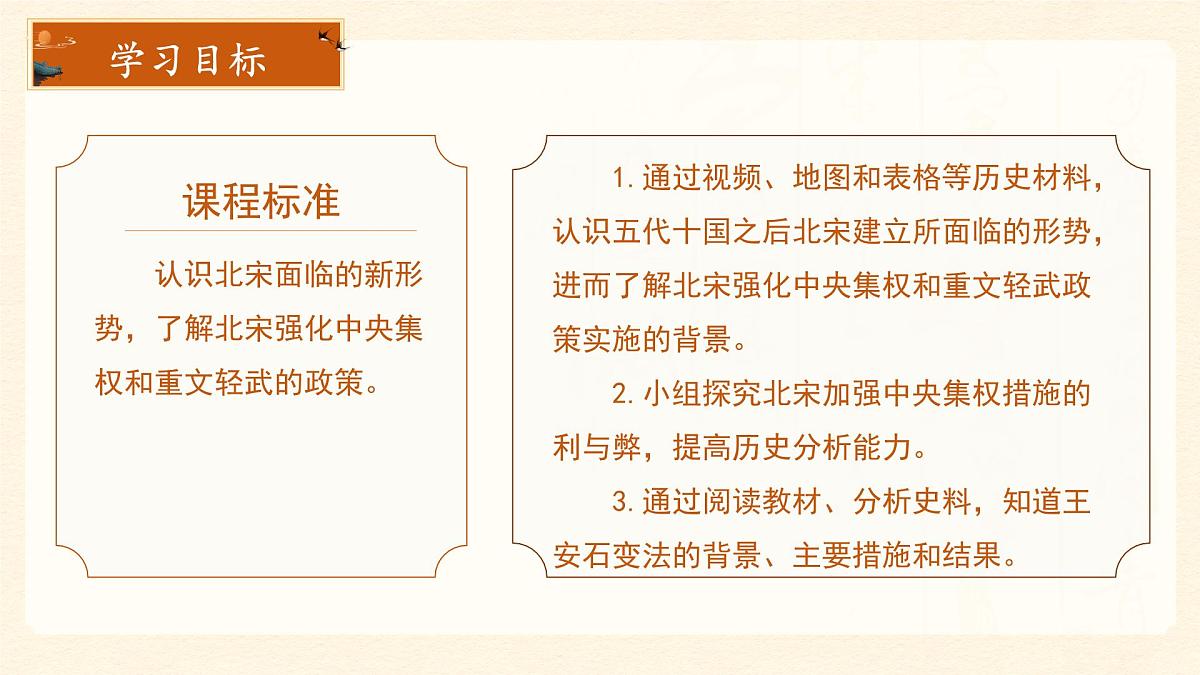 学习目标

课程标准

认识北宋面临的新形势，了解北宋强化中央集权和重文轻武的政策。

1. 通过视频、地图和表格等历史材料，认识五代十国之后北宋建立所面临的形势，进而了解北宋强化中央集权和重文轻武政策实施的背景。

2. 小组探究北宋加强中央集权措施的利与弊，提高历史分析能力。

3. 通过阅读教材、分析史料，知道王安石变法的背景、主要措施和结果。